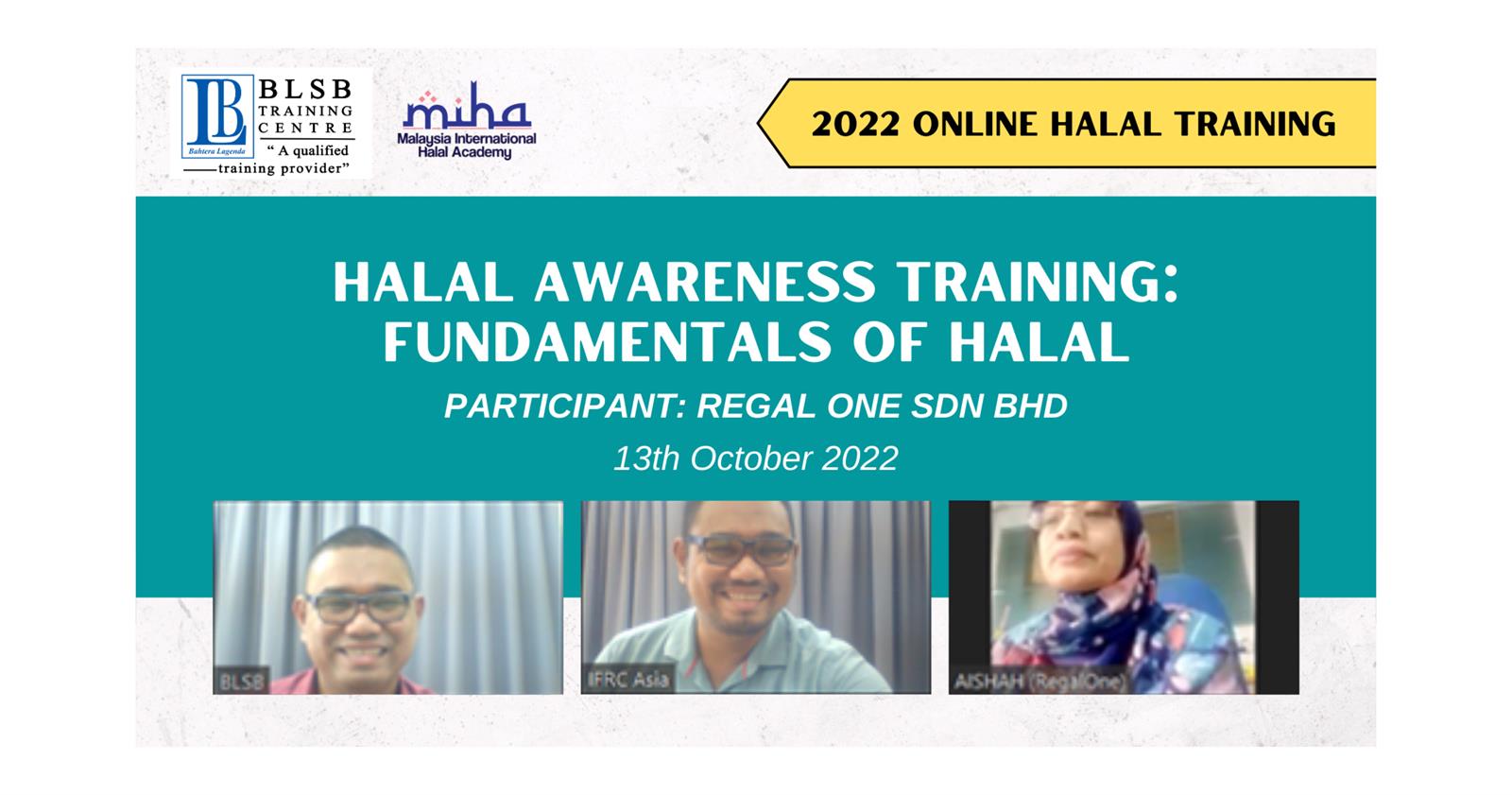 LB Bahtera Lagenda
BLSB TRAINING CENTRE
" A qualified training provider"

miha
Malaysia International Halal Academy

2022 ONLINE HALAL TRAINING

HALAL AWARENESS TRAINING: FUNDAMENTALS OF HALAL

PARTICIPANT: REGAL ONE SDN BHD

13th October 2022

BLSB

IFRC Asia

AISHAH (RegalOne)